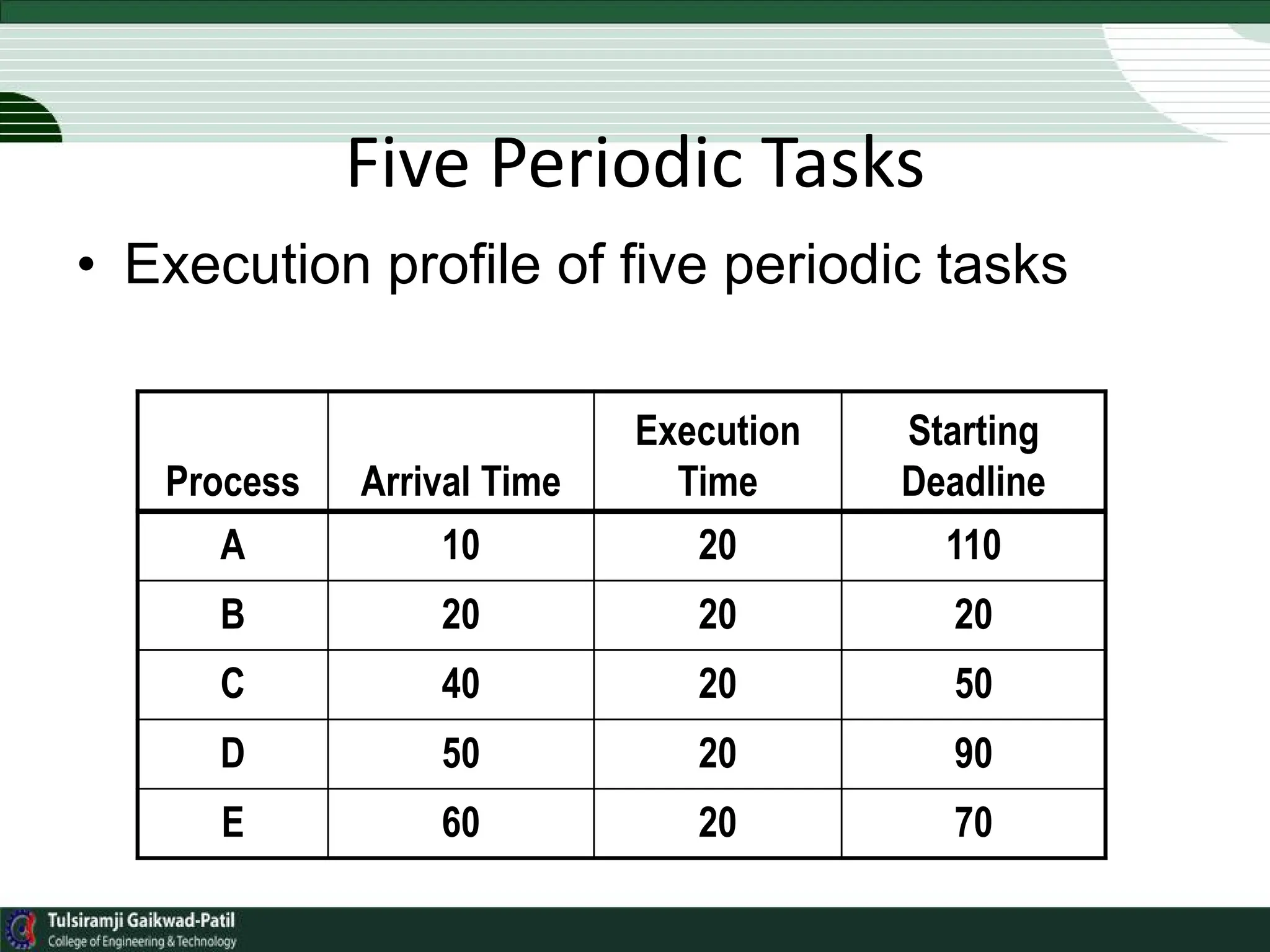 Five Periodic Tasks

• Execution profile of five periodic tasks

| Process | Arrival Time | Execution Time | Starting Deadline |
|---|---|---|---|
| A | 10 | 20 | 110 |
| B | 20 | 20 | 20 |
| C | 40 | 20 | 50 |
| D | 50 | 20 | 90 |
| E | 60 | 20 | 70 |

Tulsiramji Gaikwad-Patil
College of Engineering & Technology